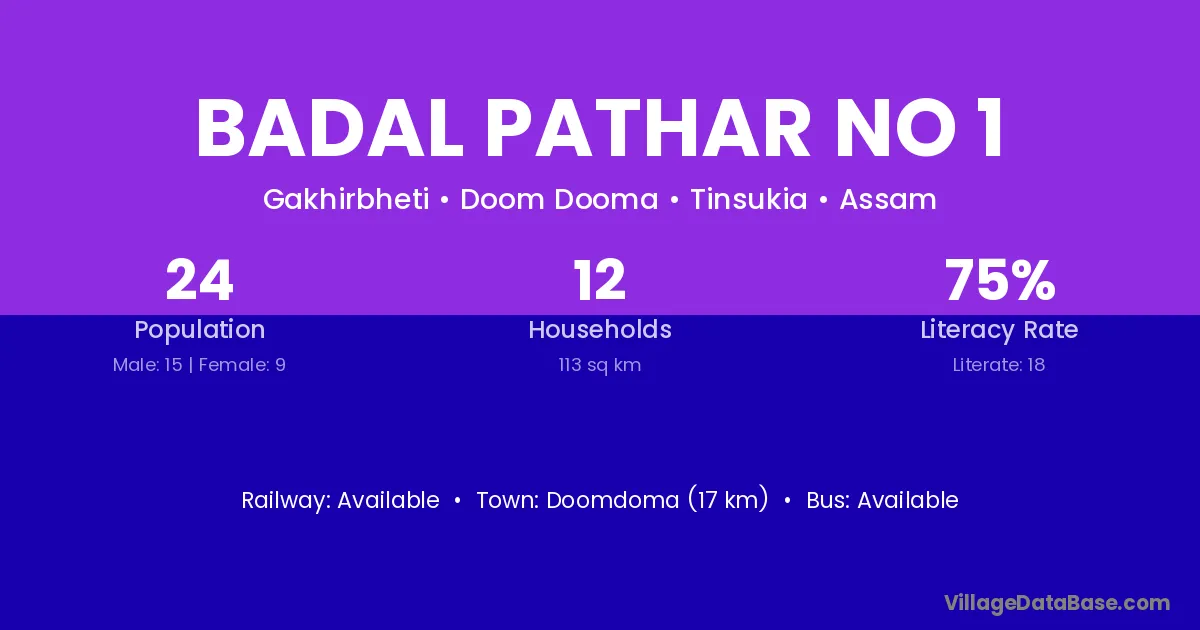 BADAL PATHAR NO 1

Gakhirbheti • Doom Dooma • Tinsukia • Assam

24
Population
Male: 15 | Female: 9

12
Households
113 sq km

75%
Literacy Rate
Literate: 18

Railway: Available • Town: Doomdoma (17 km) • Bus: Available

VillageDataBase.com